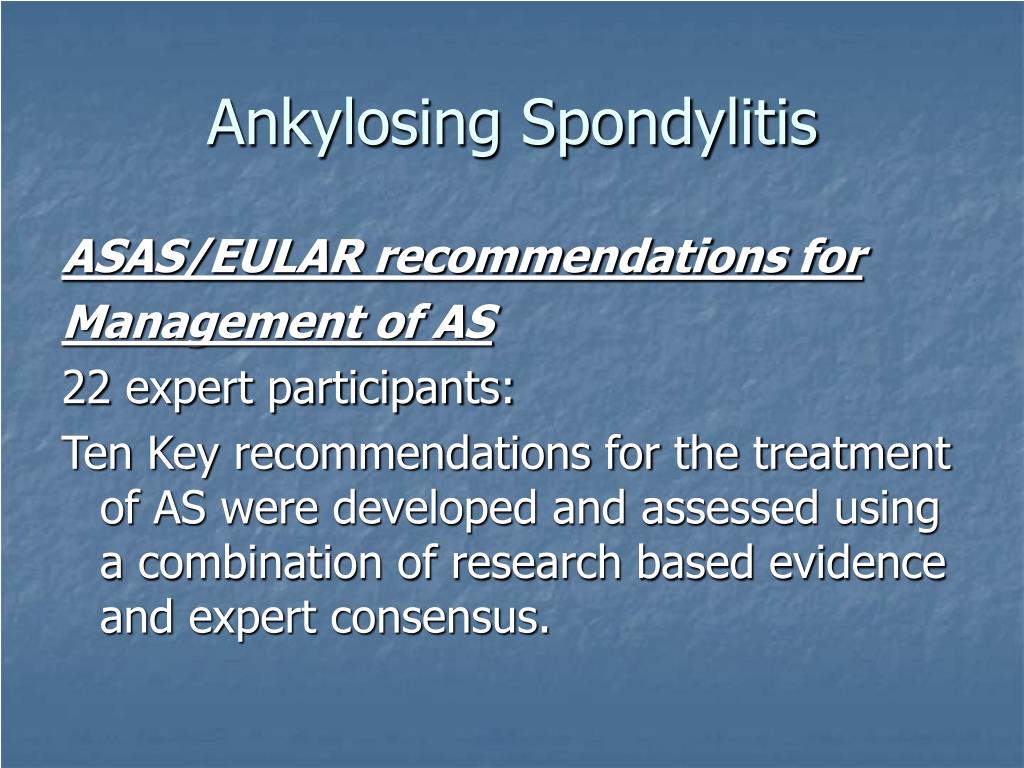 Ankylosing Spondylitis

ASAS/EULAR recommendations for Management of AS

22 expert participants:

Ten Key recommendations for the treatment of AS were developed and assessed using a combination of research based evidence and expert consensus.